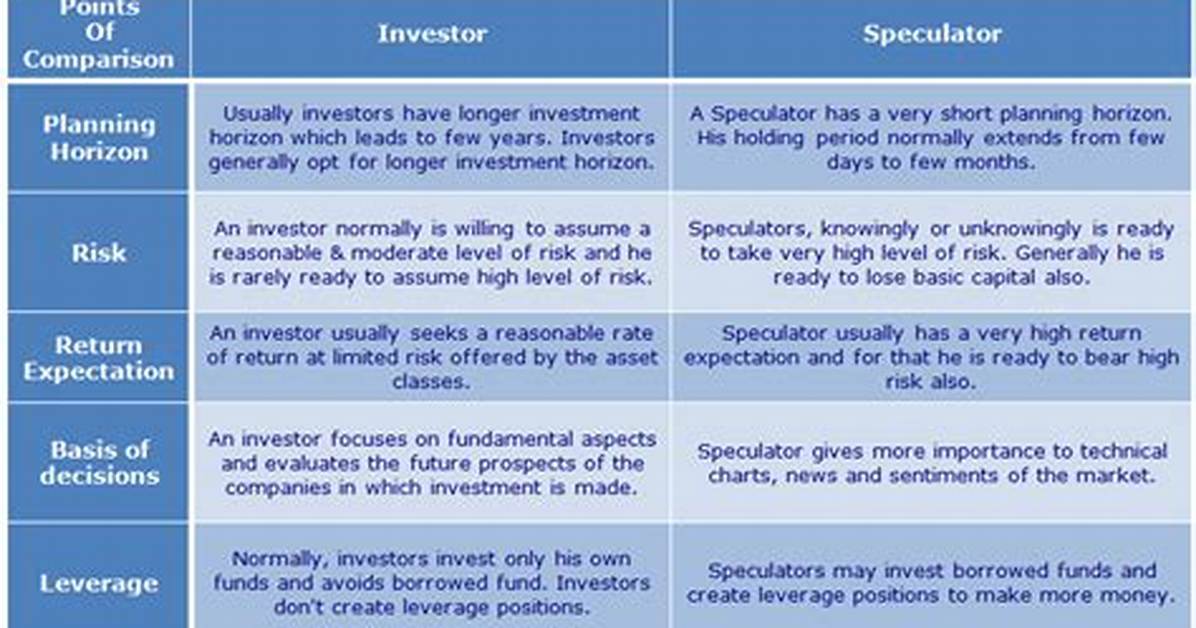 | Points Of Comparison | Investor | Speculator |
|---|---|---|
| Planning Horizon | Usually investors have longer investment horizon which leads to few years. Investors generally opt for longer investment horizon. | A Speculator has a very short planning horizon. His holding period normally extends from few days to few months. |
| Risk | An investor normally is willing to assume a reasonable & moderate level of risk and he is rarely ready to assume high level of risk. | Speculators, knowingly or unknowingly is ready to take very high level of risk. Generally he is ready to lose basic capital also. |
| Return Expectation | An investor usually seeks a reasonable rate of return at limited risk offered by the asset classes. | Speculator usually has a very high return expectation and for that he is ready to bear high risk also. |
| Basis of decisions | An investor focuses on fundamental aspects and evaluates the future prospects of the companies in which investment is made. | Speculator gives more importance to technical charts, news and sentiments of the market. |
| Leverage | Normally, investors invest only his own funds and avoids borrowed fund. Investors don't create leverage positions. | Speculators may invest borrowed funds and create leverage positions to make more money. |